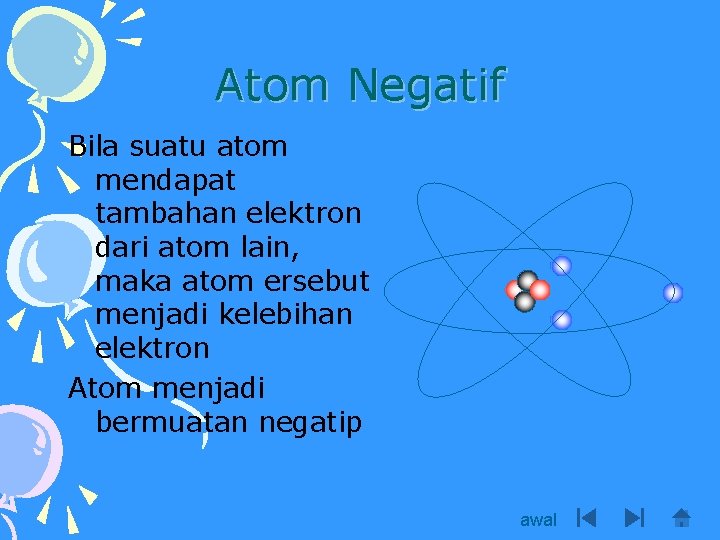 Atom Negatif

Bila suatu atom mendapat tambahan elektron dari atom lain, maka atom ersebut menjadi kelebihan elektron

Atom menjadi bermuatan negatip

awal